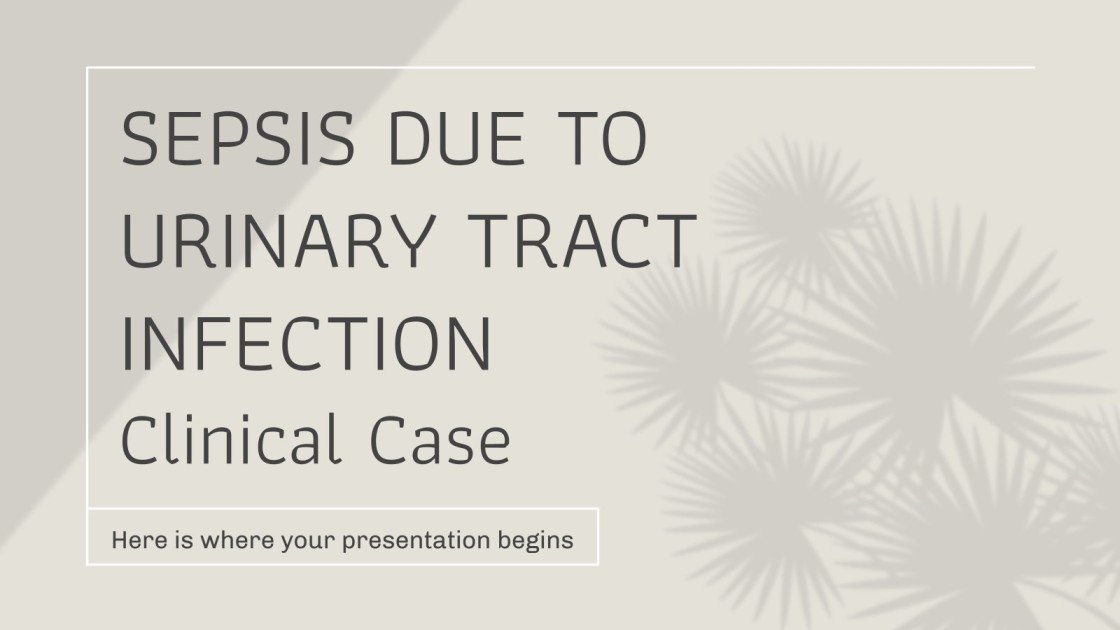 SEPSIS DUE TO URINARY TRACT INFECTION
Clinical Case

Here is where your presentation begins